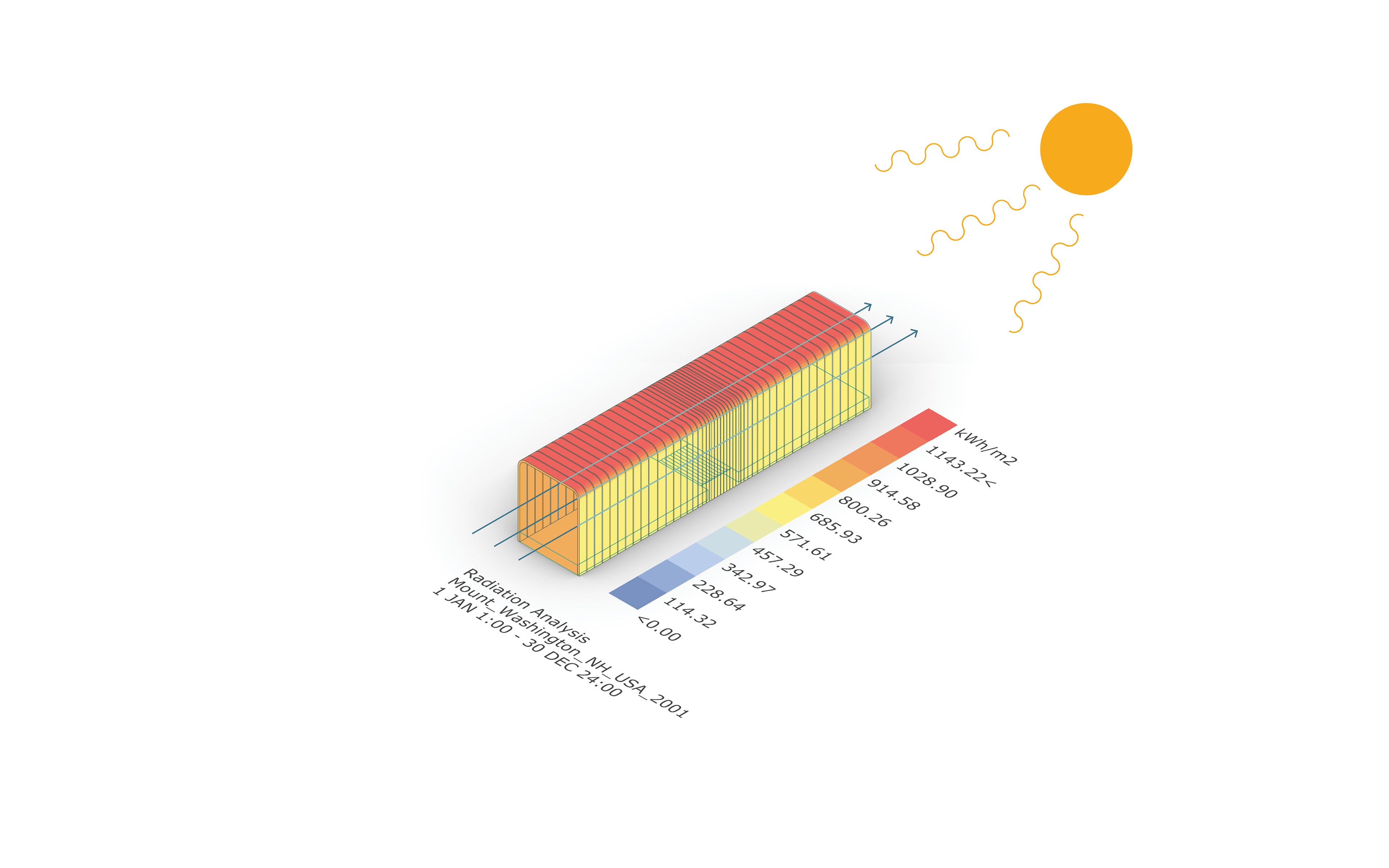 kWh/m2
1143.22<
1028.90
914.58
800.26
685.93
571.61
457.29
342.97
228.64
114.32
<0.00

Radiation Analysis
Mount_Washington_NH_USA_2001
1 JAN 1:00 - 30 DEC 24:00